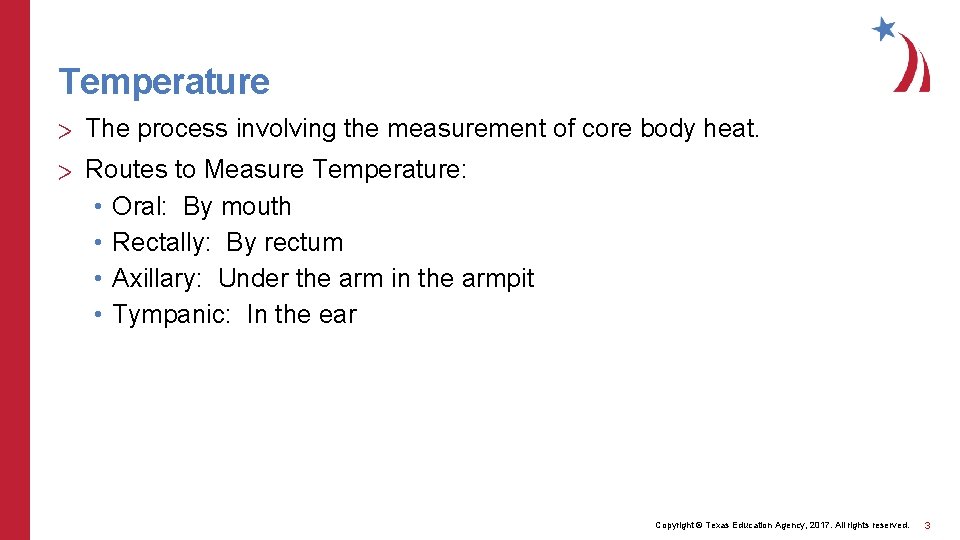 Temperature

> The process involving the measurement of core body heat.

> Routes to Measure Temperature:

• Oral: By mouth
• Rectally: By rectum
• Axillary: Under the arm in the armpit
• Tympanic: In the ear

Copyright © Texas Education Agency, 2017. All rights reserved. 3